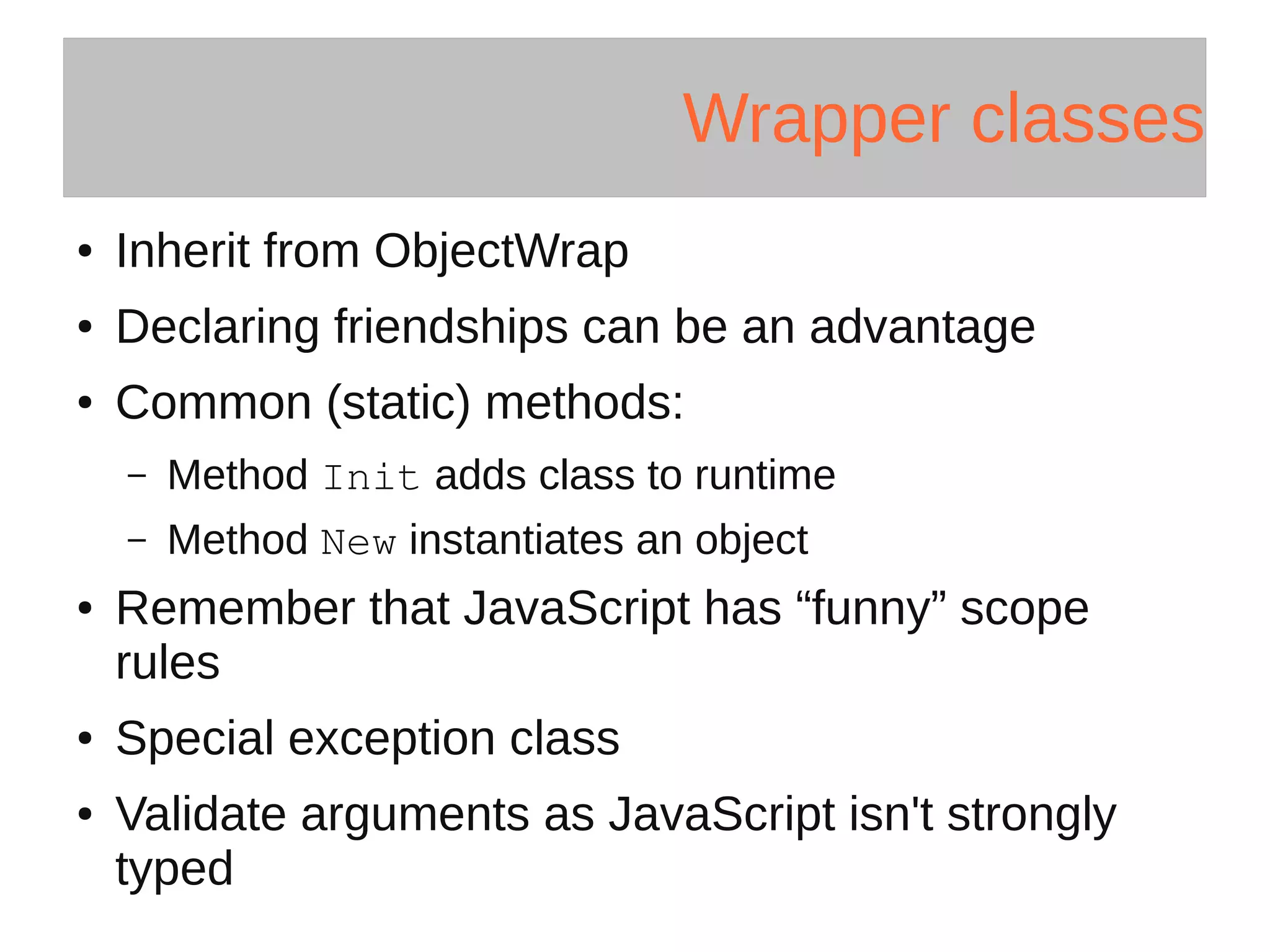 Wrapper classes

• Inherit from ObjectWrap
• Declaring friendships can be an advantage
• Common (static) methods:
  – Method Init adds class to runtime
  – Method New instantiates an object
• Remember that JavaScript has “funny” scope rules
• Special exception class
• Validate arguments as JavaScript isn't strongly typed